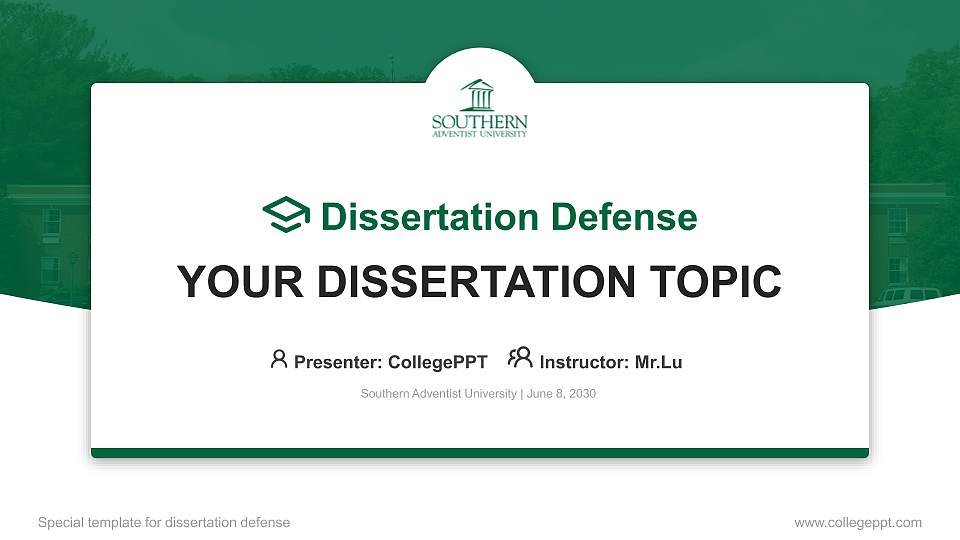 SOUTHERN
ADVENTIST UNIVERSITY

Dissertation Defense

YOUR DISSERTATION TOPIC

Presenter: CollegePPT Instructor: Mr.Lu

Southern Adventist University | June 8, 2030

Special template for dissertation defense

www.collegeppt.com